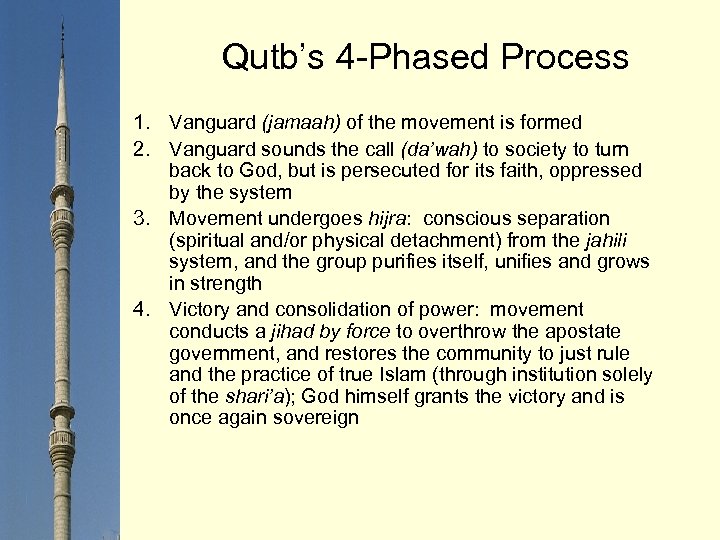 Qutb's 4-Phased Process

1. Vanguard (jamaah) of the movement is formed
2. Vanguard sounds the call (da'wah) to society to turn back to God, but is persecuted for its faith, oppressed by the system
3. Movement undergoes hijra: conscious separation (spiritual and/or physical detachment) from the jahili system, and the group purifies itself, unifies and grows in strength
4. Victory and consolidation of power: movement conducts a jihad by force to overthrow the apostate government, and restores the community to just rule and the practice of true Islam (through institution solely of the shari'a); God himself grants the victory and is once again sovereign